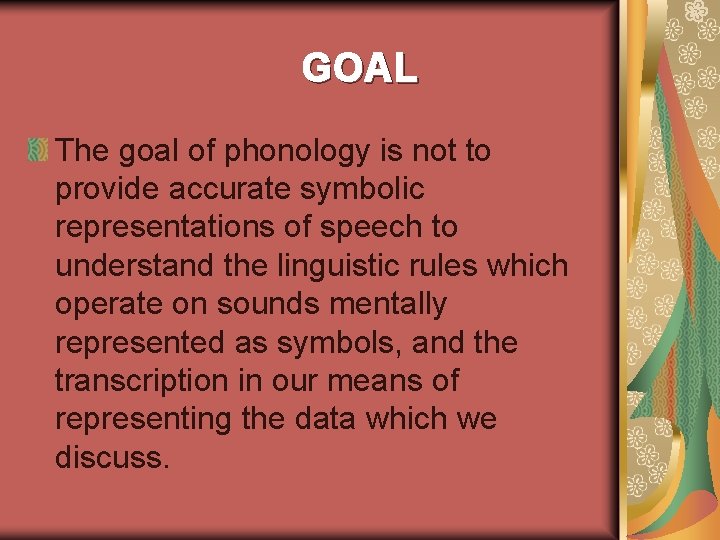 GOAL

The goal of phonology is not to provide accurate symbolic representations of speech to understand the linguistic rules which operate on sounds mentally represented as symbols, and the transcription in our means of representing the data which we discuss.